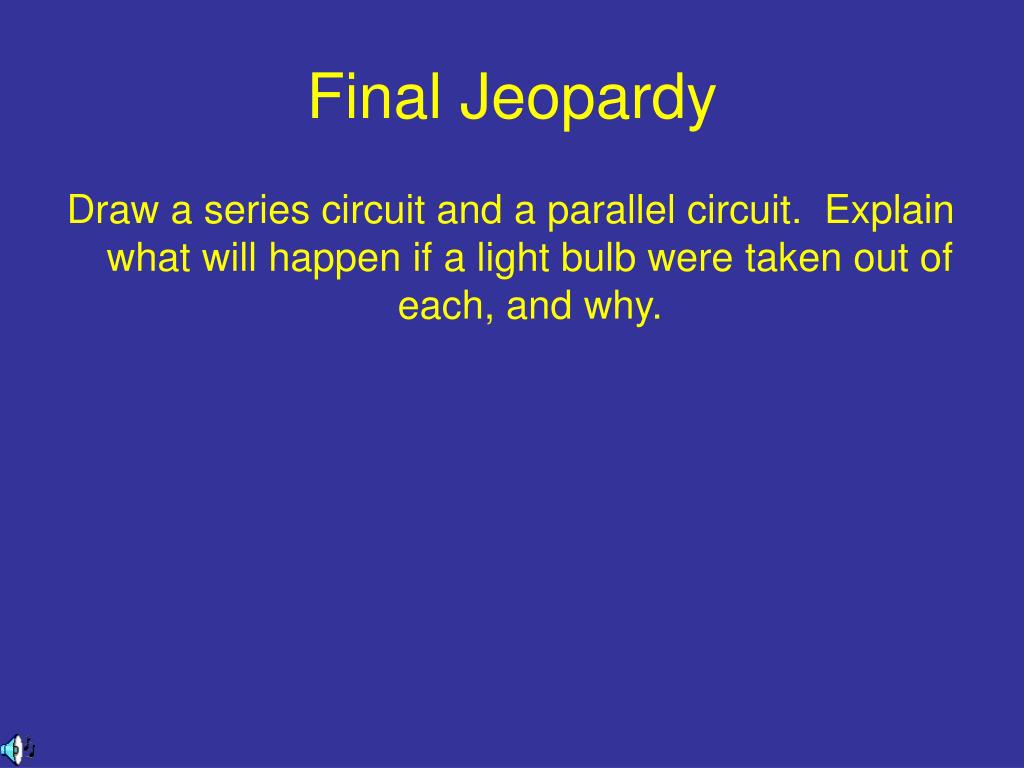 Final Jeopardy

Draw a series circuit and a parallel circuit.  Explain what will happen if a light bulb were taken out of each, and why.